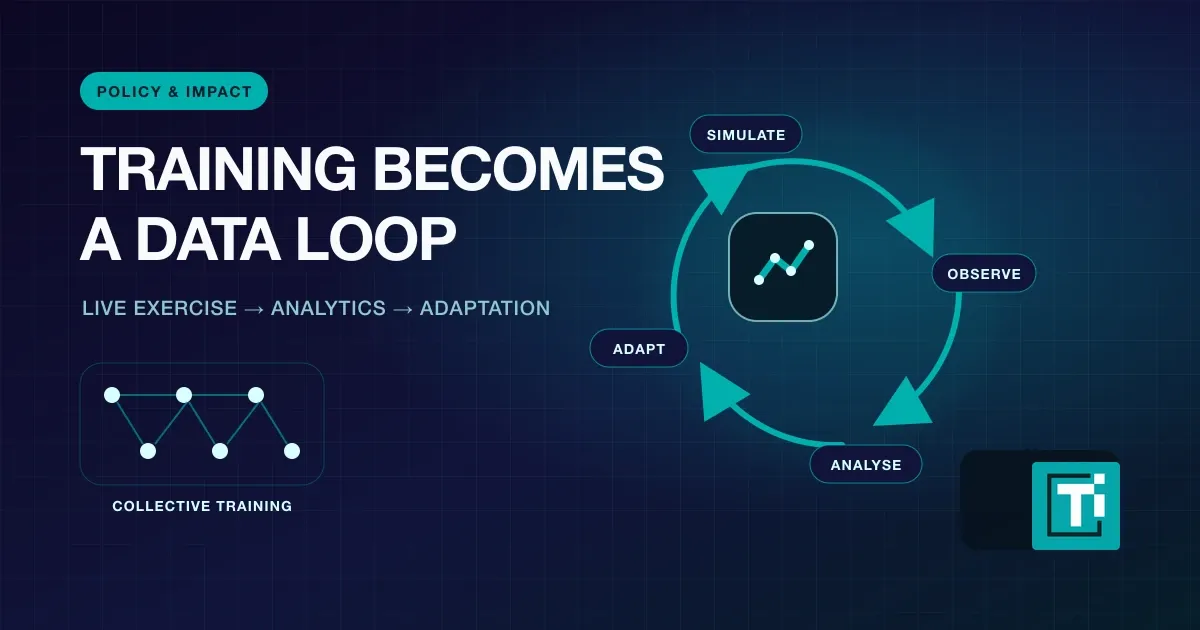 POLICY & IMPACT

TRAINING BECOMES A DATA LOOP

LIVE EXERCISE → ANALYTICS → ADAPTATION

COLLECTIVE TRAINING

SIMULATE

OBSERVE

ANALYSE

ADAPT

Ti